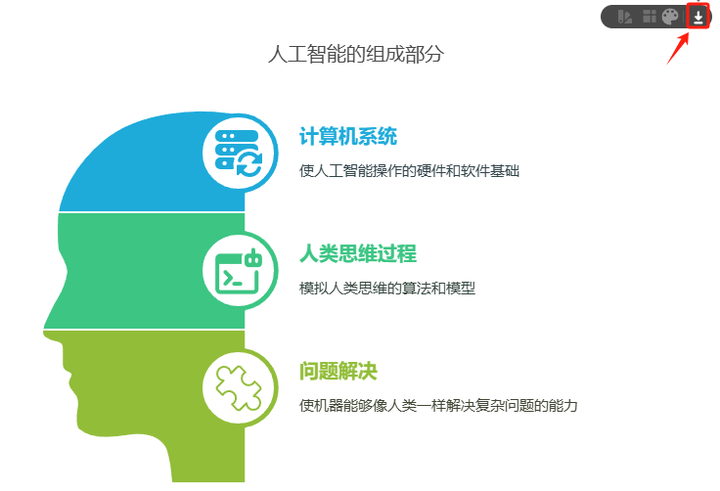 人工智能的组成部分

计算机系统

使人工智能操作的硬件和软件基础

人类思维过程

模拟人类思维的算法和模型

问题解决

使机器能够像人类一样解决复杂问题的能力